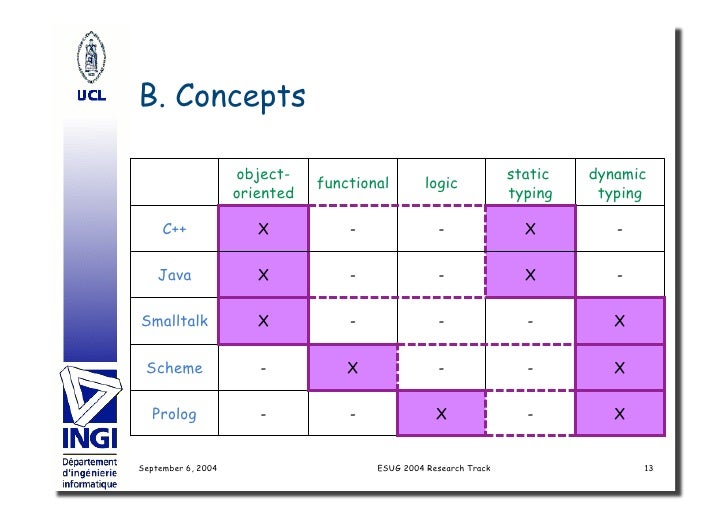 UCL

B. Concepts

| | object-oriented | functional | logic | static typing | dynamic typing |
|---|---|---|---|---|---|
| C++ | X | - | - | X | - |
| Java | X | - | - | X | - |
| Smalltalk | X | - | - | - | X |
| Scheme | - | X | - | - | X |
| Prolog | - | - | X | - | X |

INGI
Département d'ingénierie informatique

September 6, 2004

ESUG 2004 Research Track

13